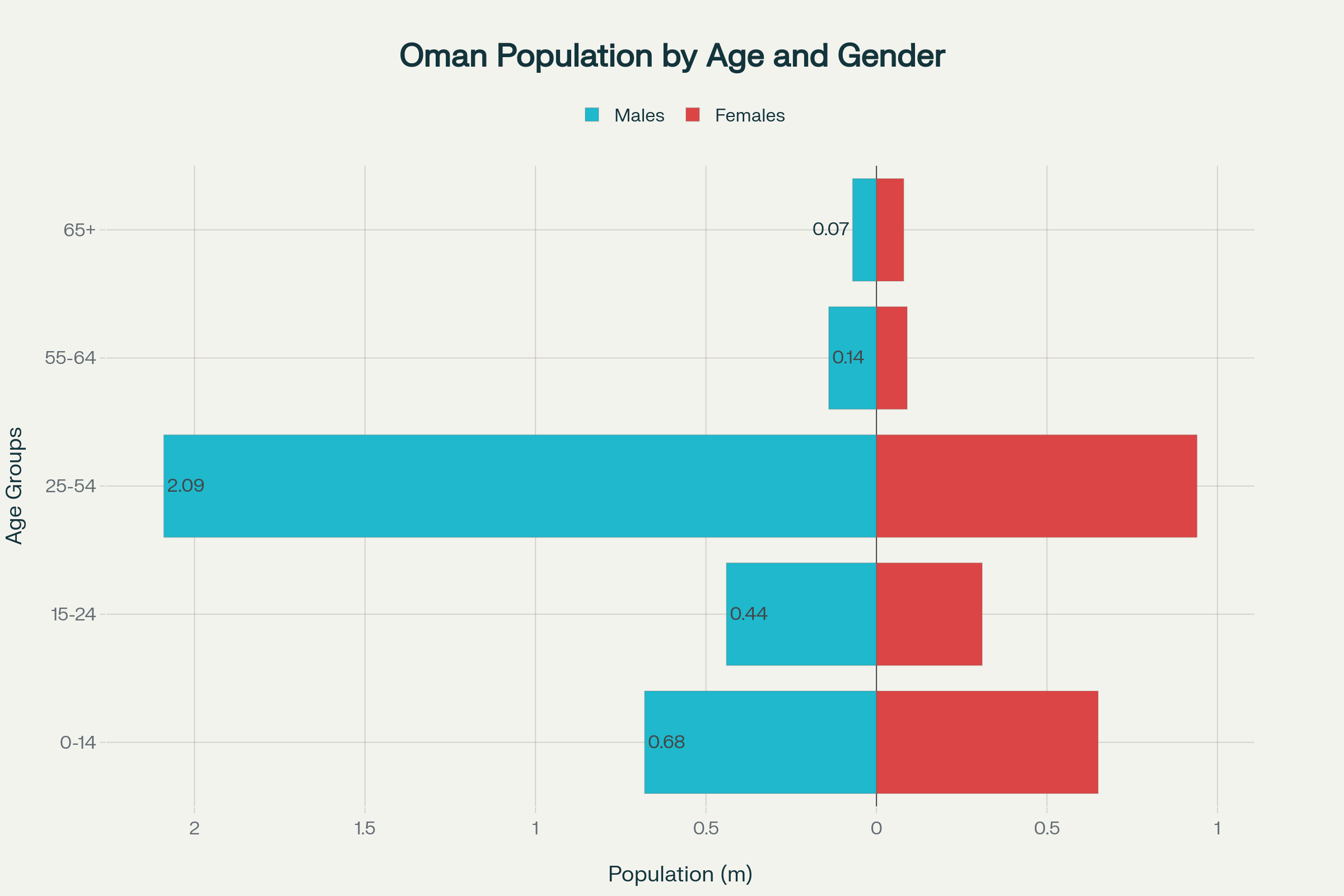 Oman Population by Age and Gender

Males
Females

Age Groups

65+
55-64
25-54
15-24
0-14

0.07
0.14
2.09
0.44
0.68

2
1.5
1
0.5
0
0.5
1

Population (m)